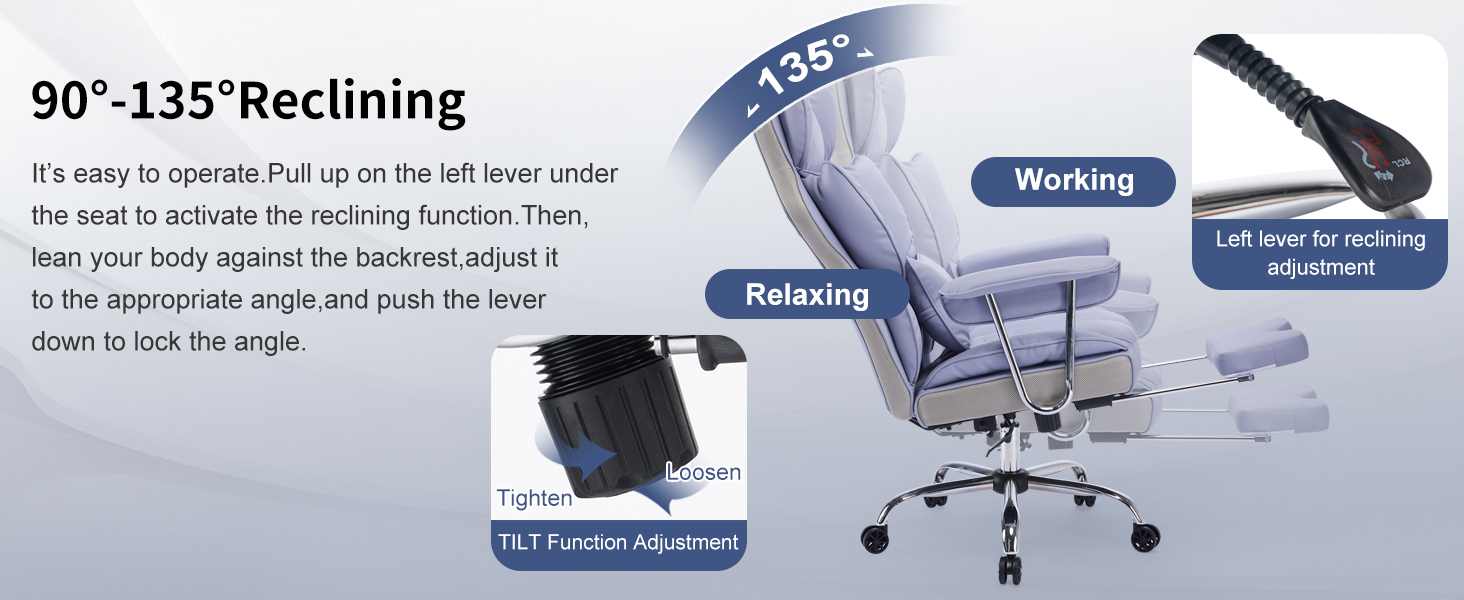 90°-135°Reclining

It's easy to operate.Pull up on the left lever under the seat to activate the reclining function.Then, lean your body against the backrest,adjust it to the appropriate angle,and push the lever down to lock the angle.

135°

Working

Relaxing

RCL

Left lever for reclining adjustment

Tighten

Loosen

TILT Function Adjustment